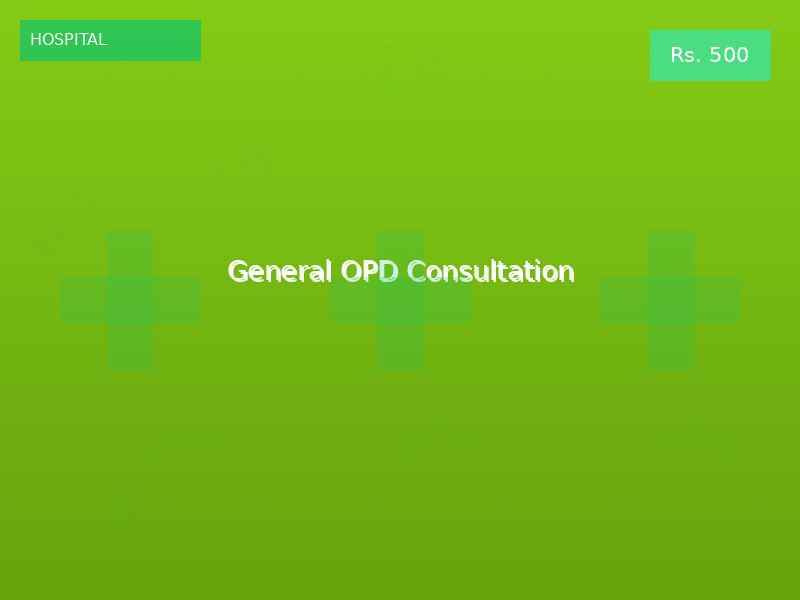 HOSPITAL

Rs. 500

General OPD Consultation